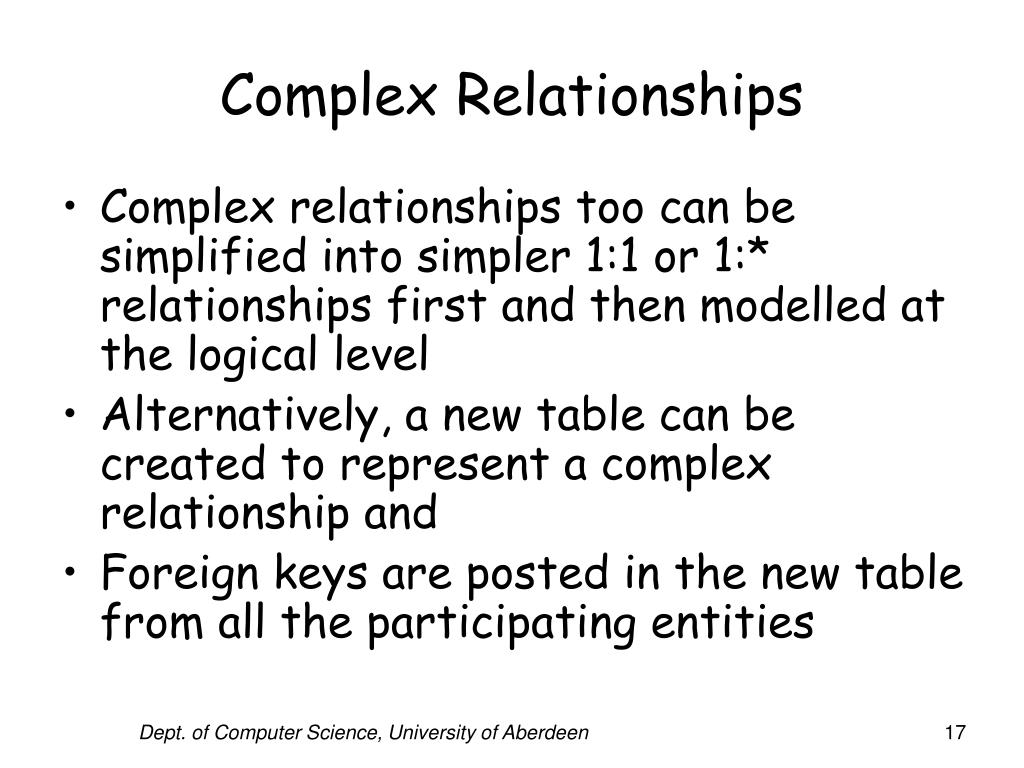 Complex Relationships

• Complex relationships too can be simplified into simpler 1:1 or 1:* relationships first and then modelled at the logical level
• Alternatively, a new table can be created to represent a complex relationship and
• Foreign keys are posted in the new table from all the participating entities

Dept. of Computer Science, University of Aberdeen

17